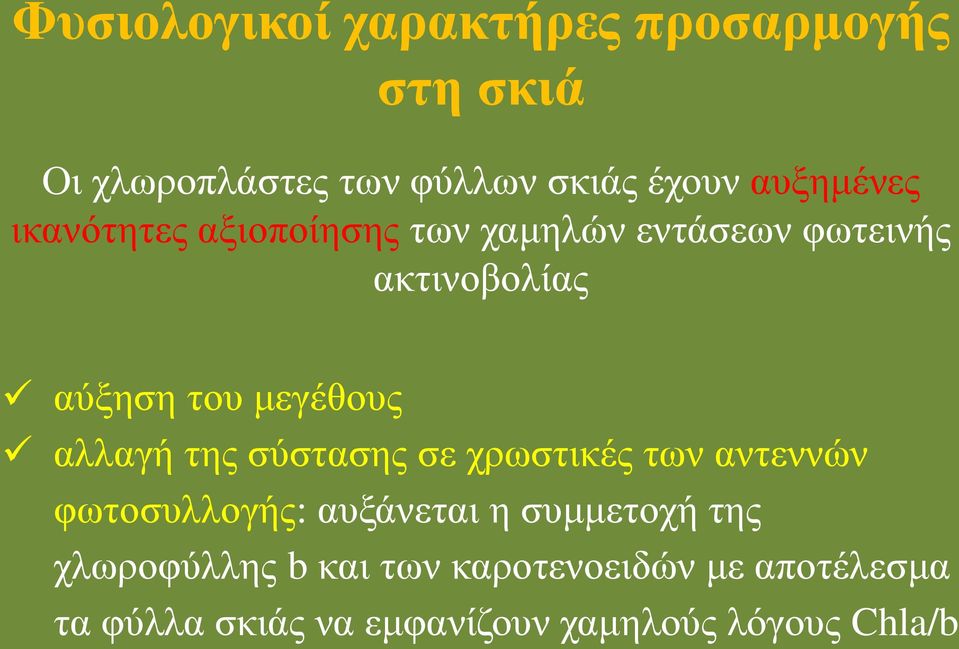 Φυσιολογικοί χαρακτήρες προσαρμογής στη σκιά

Οι χλωροπλάστες των φύλλων σκιάς έχουν αυξημένες ικανότητες αξιοποίησης των χαμηλών εντάσεων φωτεινής ακτινοβολίας

✓ αύξηση του μεγέθους
✓ αλλαγή της σύστασης σε χρωστικές των αντεννών φωτοσυλλογής: αυξάνεται η συμμετοχή της χλωροφύλλης b και των καροτενοειδών με αποτέλεσμα τα φύλλα σκιάς να εμφανίζουν χαμηλούς λόγους Chla/b